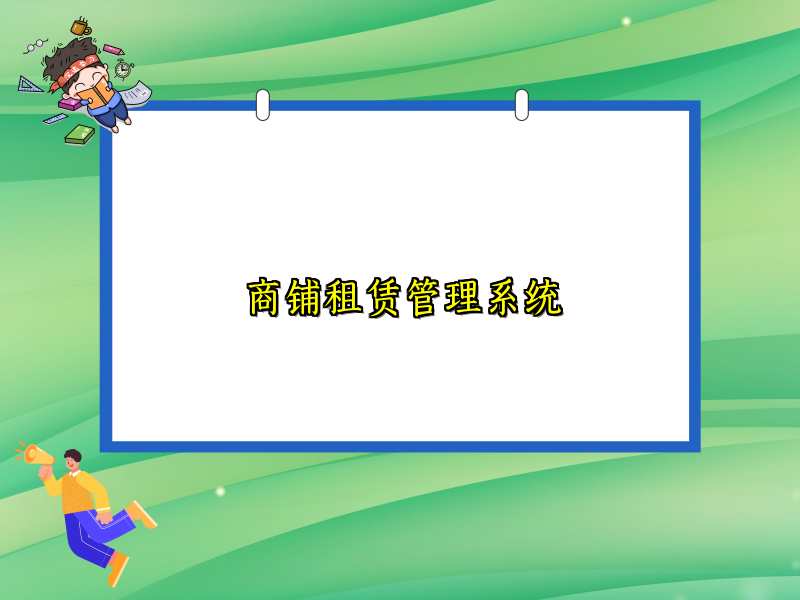 商铺租赁管理系统